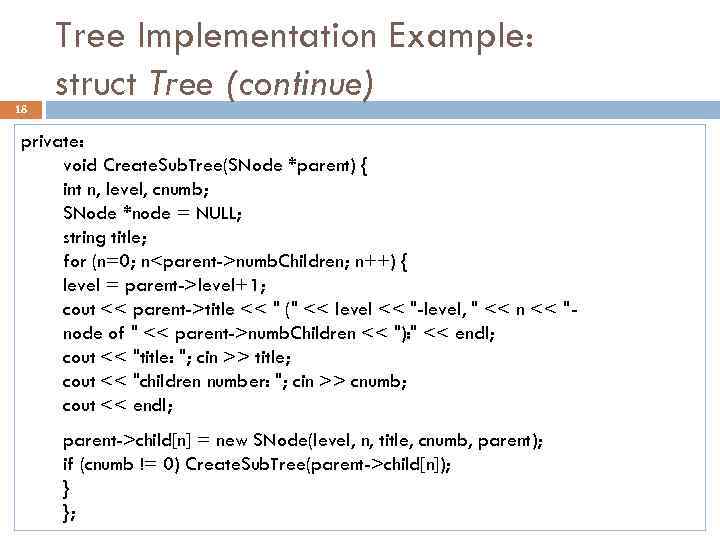 Tree Implementation Example: struct Tree (continue)

18

private:
void CreateSubTree(SNode *parent) {
int n, level, cnumb;
SNode *node = NULL;
string title;
for (n=0; n<parent->numbChildren; n++) {
level = parent->level+1;
cout << parent->title << " (" << level << "-level, " << n << "-node of " << parent->numbChildren << "):" << endl;
cout << "title: "; cin >> title;
cout << "children number: "; cin >> cnumb;
cout << endl;

parent->child[n] = new SNode(level, n, title, cnumb, parent);
if (cnumb != 0) CreateSubTree(parent->child[n]);
}
};